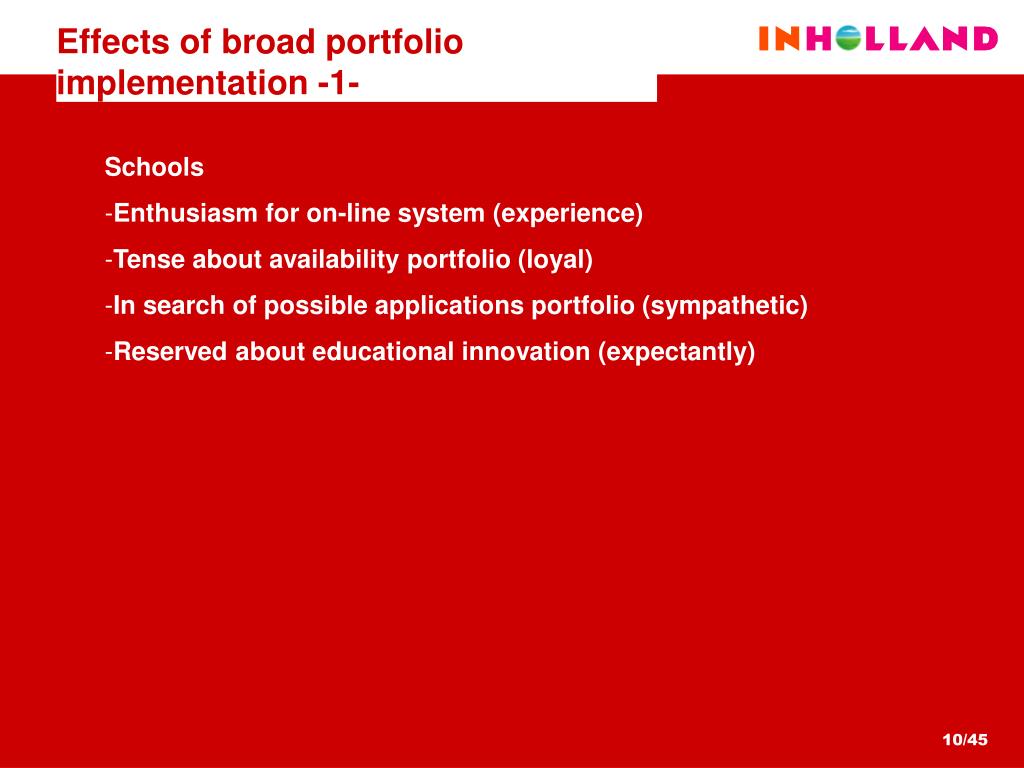 Effects of broad portfolio implementation -1-

INHOLLAND

Schools

-Enthusiasm for on-line system (experience)

-Tense about availability portfolio (loyal)

-In search of possible applications portfolio (sympathetic)

-Reserved about educational innovation (expectantly)

10/45